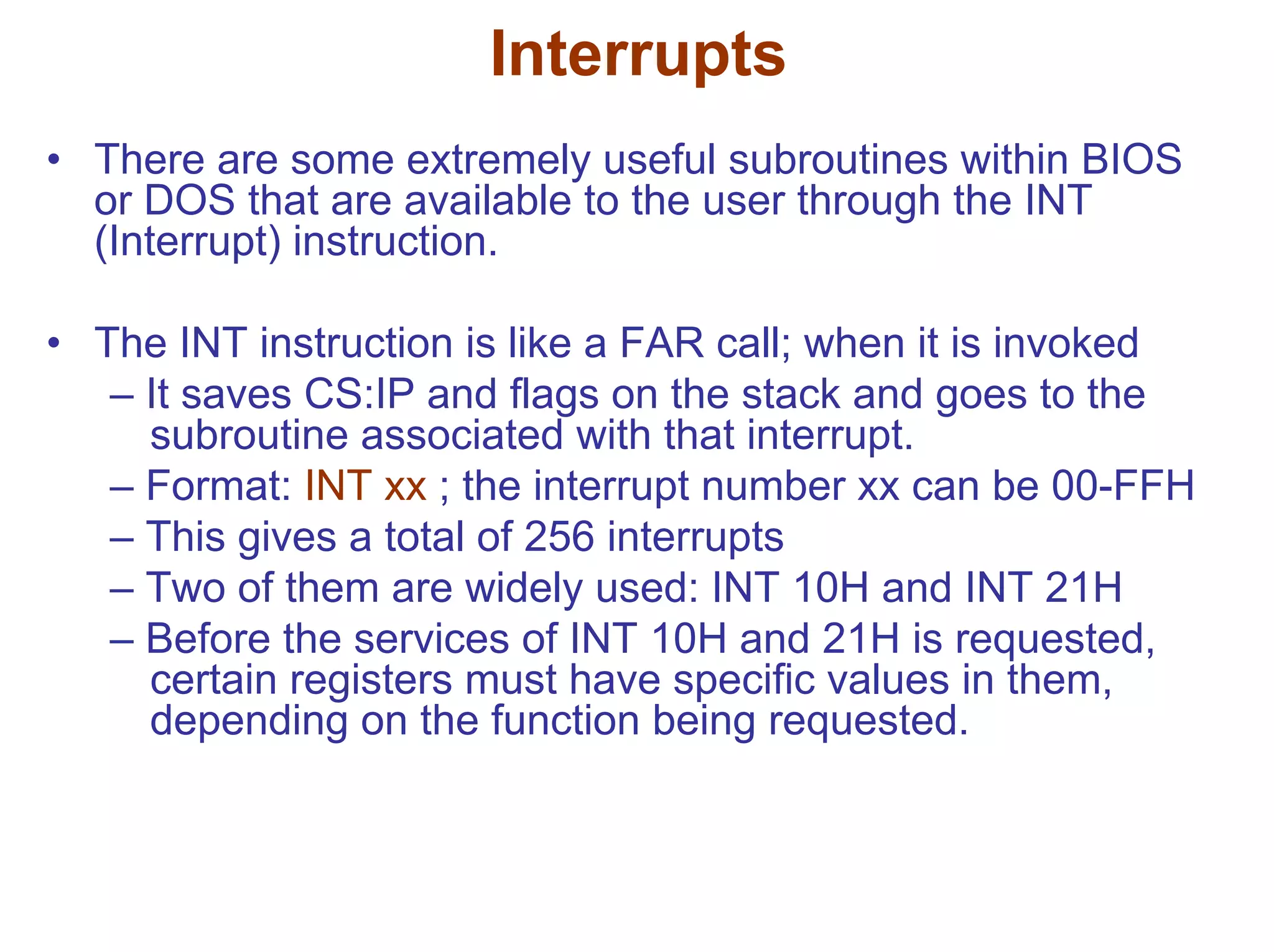 Interrupts

• There are some extremely useful subroutines within BIOS or DOS that are available to the user through the INT (Interrupt) instruction.

• The INT instruction is like a FAR call; when it is invoked
– It saves CS:IP and flags on the stack and goes to the subroutine associated with that interrupt.
– Format: INT xx ; the interrupt number xx can be 00-FFH
– This gives a total of 256 interrupts
– Two of them are widely used: INT 10H and INT 21H
– Before the services of INT 10H and 21H is requested, certain registers must have specific values in them, depending on the function being requested.